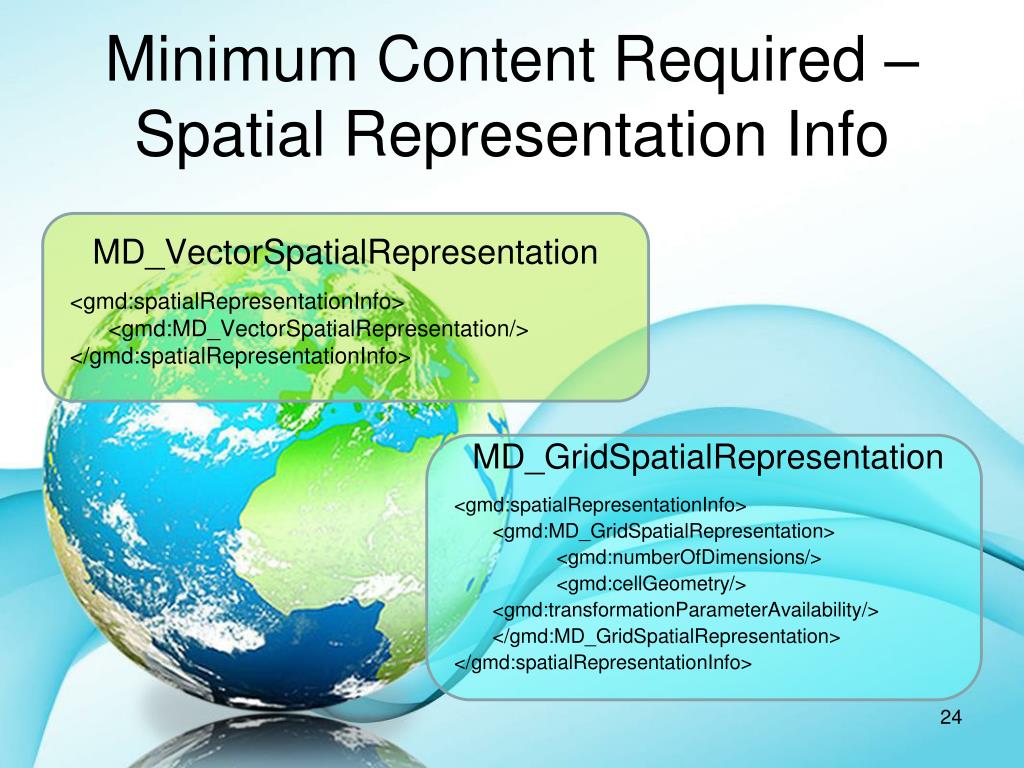 Minimum Content Required – Spatial Representation Info

MD_VectorSpatialRepresentation

<gmd:spatialRepresentationInfo>
<gmd:MD_VectorSpatialRepresentation/>
</gmd:spatialRepresentationInfo>

MD_GridSpatialRepresentation

<gmd:spatialRepresentationInfo>
<gmd:MD_GridSpatialRepresentation>
<gmd:numberOfDimensions/>
<gmd:cellGeometry/>
<gmd:transformationParameterAvailability/>
</gmd:MD_GridSpatialRepresentation>
</gmd:spatialRepresentationInfo>

24